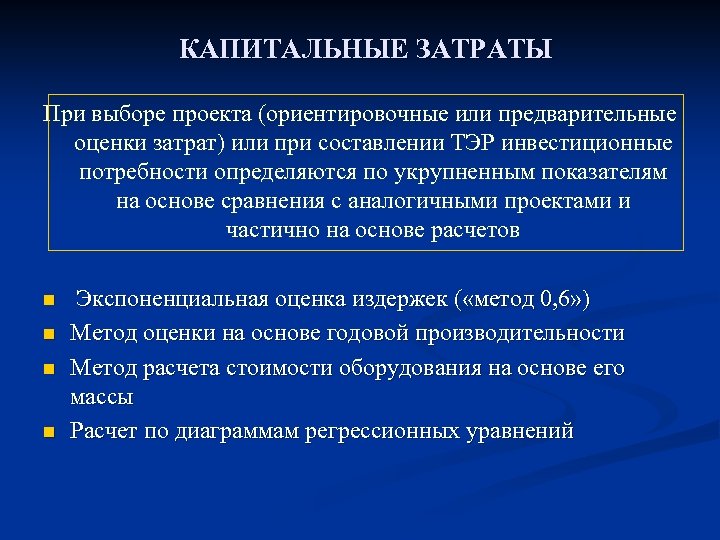 КАПИТАЛЬНЫЕ ЗАТРАТЫ

При выборе проекта (ориентировочные или предварительные оценки затрат) или при составлении ТЭР инвестиционные потребности определяются по укрупненным показателям на основе сравнения с аналогичными проектами и частично на основе расчетов

- Экспоненциальная оценка издержек («метод 0,6»)
- Метод оценки на основе годовой производительности
- Метод расчета стоимости оборудования на основе его массы
- Расчет по диаграммам регрессионных уравнений